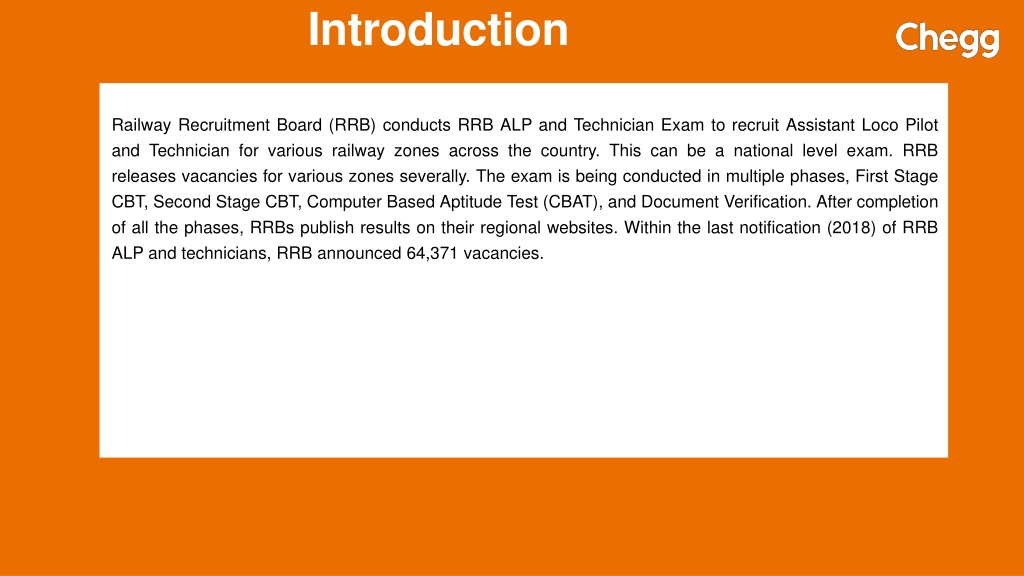 Introduction

Chegg

Railway Recruitment Board (RRB) conducts RRB ALP and Technician Exam to recruit Assistant Loco Pilot and Technician for various railway zones across the country. This can be a national level exam. RRB releases vacancies for various zones severally. The exam is being conducted in multiple phases, First Stage CBT, Second Stage CBT, Computer Based Aptitude Test (CBAT), and Document Verification. After completion of all the phases, RRBs publish results on their regional websites. Within the last notification (2018) of RRB ALP and technicians, RRB announced 64,371 vacancies.